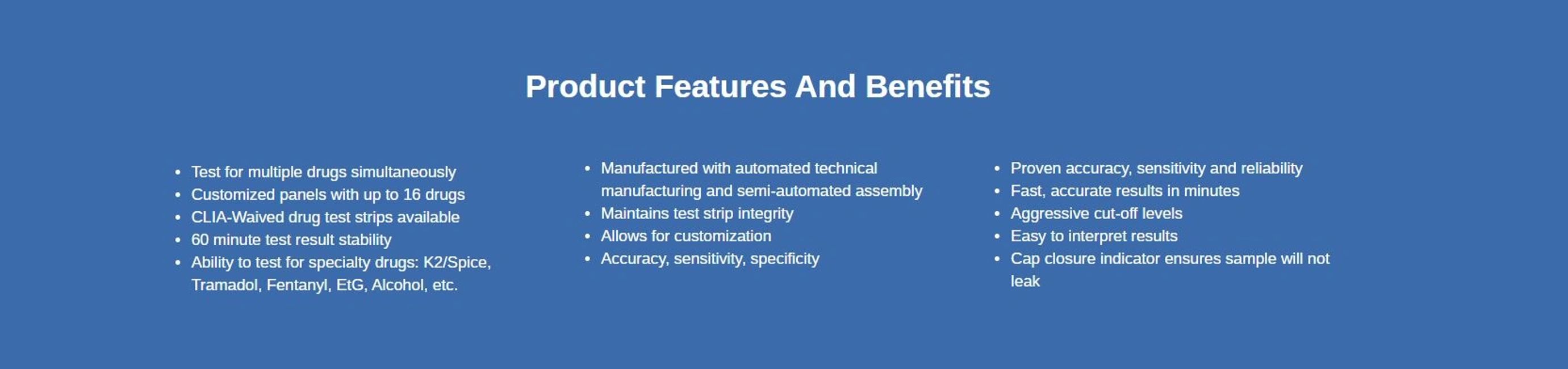 Product Features And Benefits

- Test for multiple drugs simultaneously
- Customized panels with up to 16 drugs
- CLIA-Waived drug test strips available
- 60 minute test result stability
- Ability to test for specialty drugs: K2/Spice, Tramadol, Fentanyl, EtG, Alcohol, etc.

- Manufactured with automated technical manufacturing and semi-automated assembly
- Maintains test strip integrity
- Allows for customization
- Accuracy, sensitivity, specificity

- Proven accuracy, sensitivity and reliability
- Fast, accurate results in minutes
- Aggressive cut-off levels
- Easy to interpret results
- Cap closure indicator ensures sample will not leak